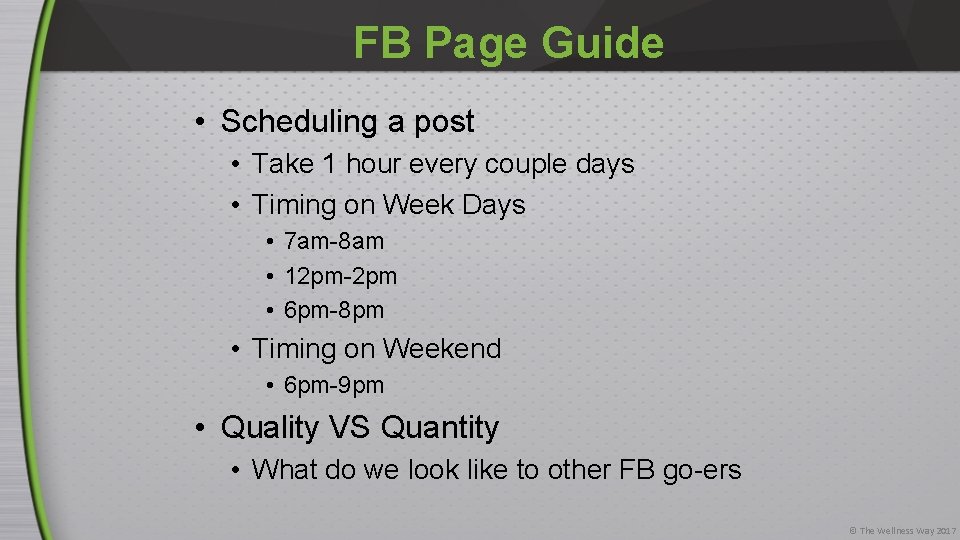 FB Page Guide

• Scheduling a post
  • Take 1 hour every couple days
  • Timing on Week Days
    • 7am-8am
    • 12pm-2pm
    • 6pm-8pm
  • Timing on Weekend
    • 6pm-9pm
• Quality VS Quantity
  • What do we look like to other FB go-ers

© The Wellness Way 2017